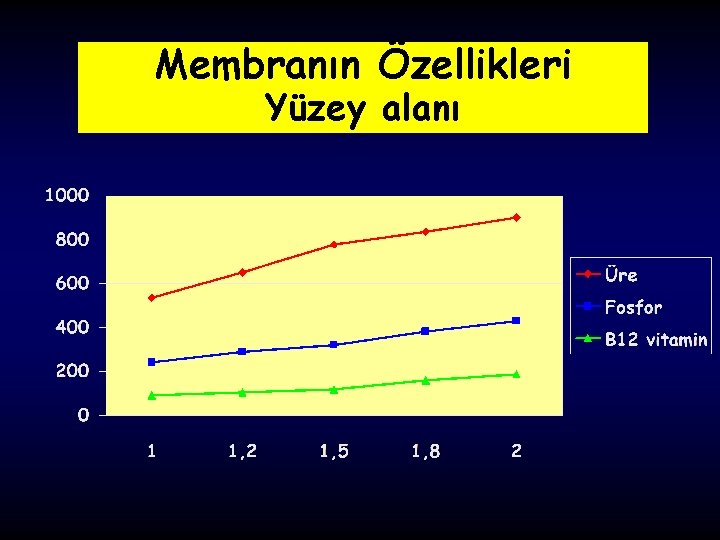 Membranın Özellikleri
Yüzey alanı

1000
800
600
400
200
0

1
1,2
1,5
1,8
2

Üre
Fosfor
B12 vitamin